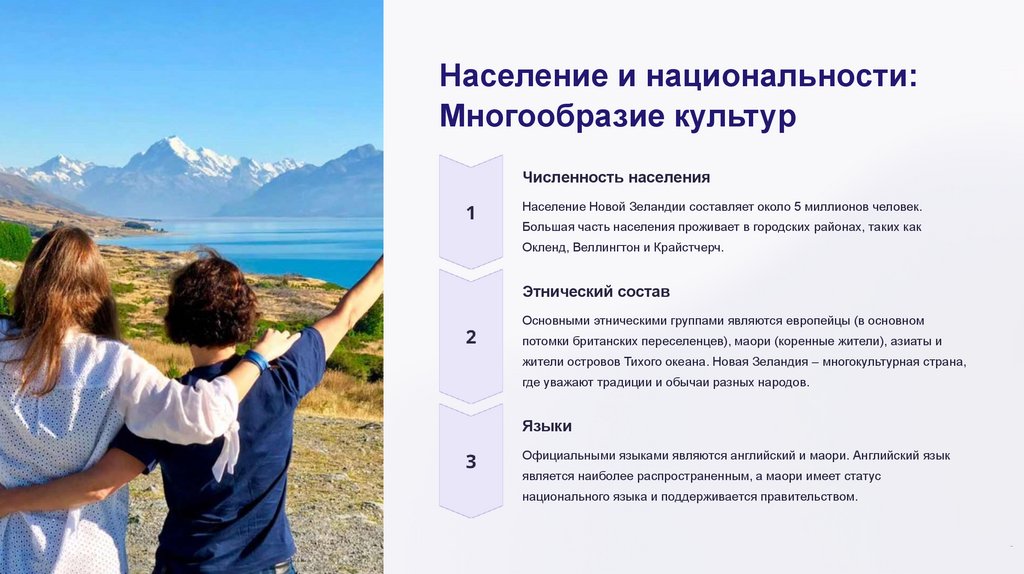 Население и национальности: Многообразие культур

1

Численность населения

Население Новой Зеландии составляет около 5 миллионов человек. Большая часть населения проживает в городских районах, таких как Окленд, Веллингтон и Крайстчерч.

2

Этнический состав

Основными этническими группами являются европейцы (в основном потомки британских переселенцев), маори (коренные жители), азиаты и жители островов Тихого океана. Новая Зеландия – многокультурная страна, где уважают традиции и обычаи разных народов.

3

Языки

Официальными языками являются английский и маори. Английский язык является наиболее распространенным, а маори имеет статус национального языка и поддерживается правительством.